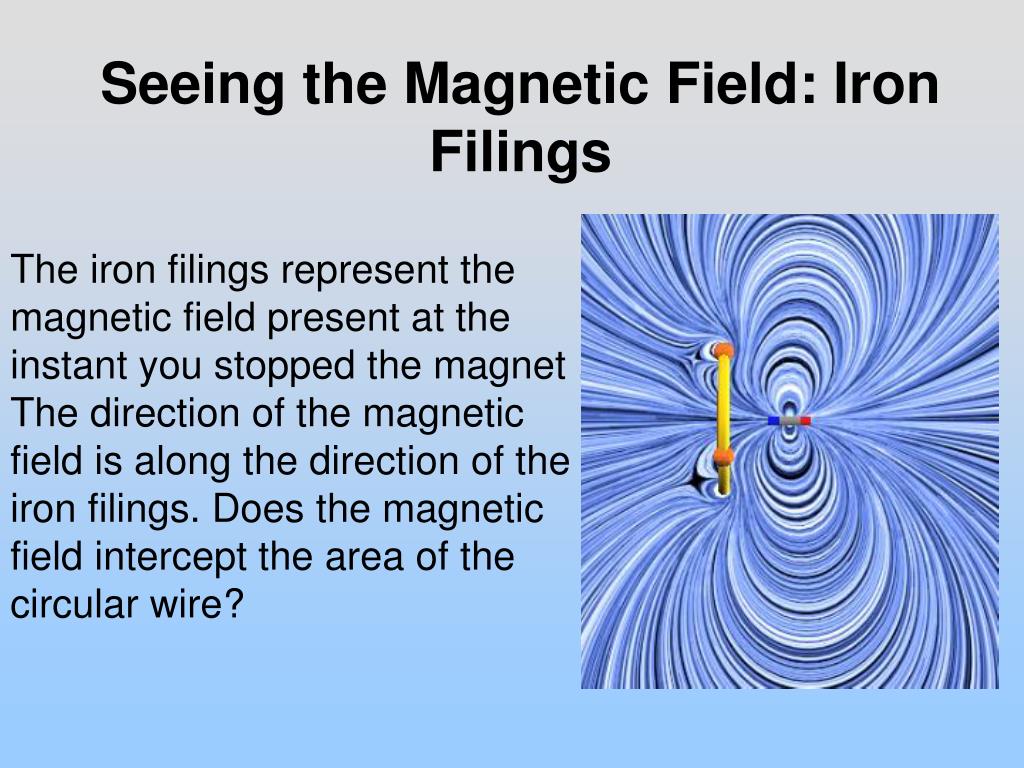 Seeing the Magnetic Field: Iron Filings

The iron filings represent the magnetic field present at the instant you stopped the magnet The direction of the magnetic field is along the direction of the iron filings. Does the magnetic field intercept the area of the circular wire?